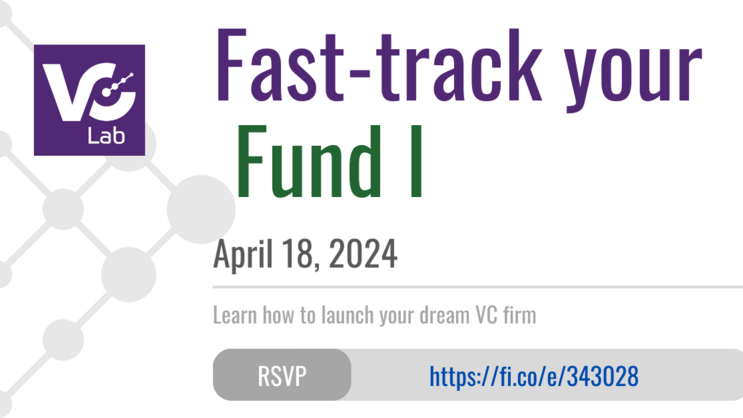 VC Lab

Fast-track your Fund I

April 18, 2024

Learn how to launch your dream VC firm

RSVP https://fi.co/e/343028